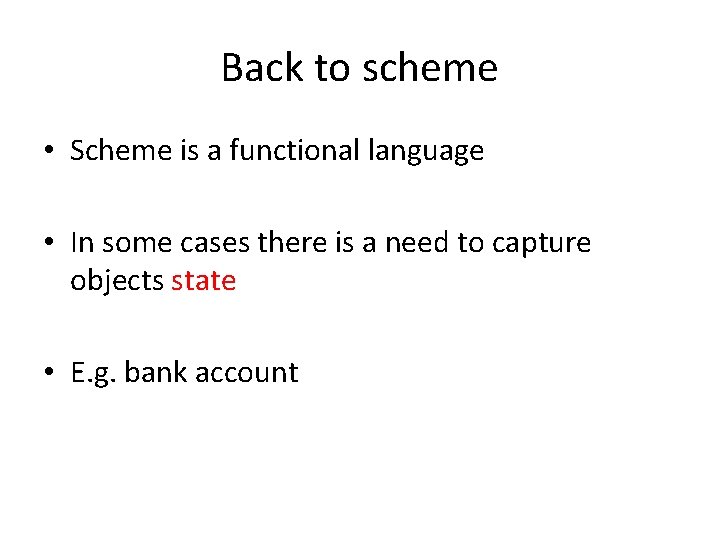 Back to scheme

• Scheme is a functional language

• In some cases there is a need to capture objects state

• E.g. bank account